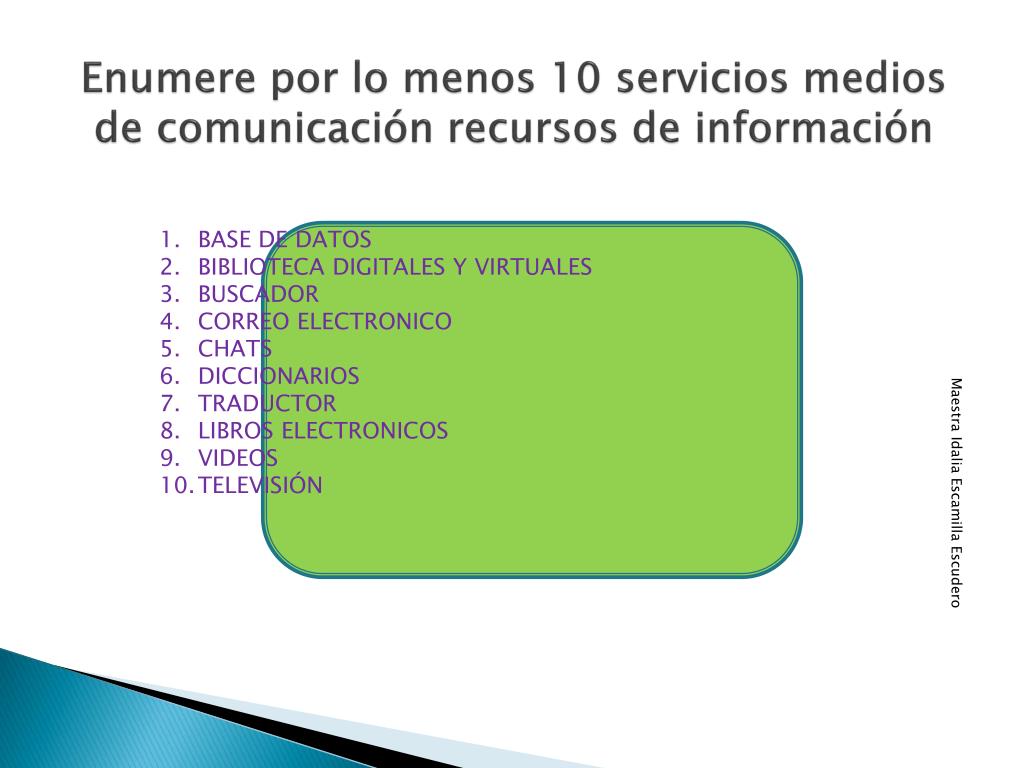 Enumere por lo menos 10 servicios medios de comunicación recursos de información

1. BASE DE DATOS
2. BIBLIOTECA DIGITALES Y VIRTUALES
3. BUSCADOR
4. CORREO ELECTRONICO
5. CHATS
6. DICCIONARIOS
7. TRADUCTOR
8. LIBROS ELECTRONICOS
9. VIDEOS
10. TELEVISIÓN

Maestra Idalia Escamilla Escudero